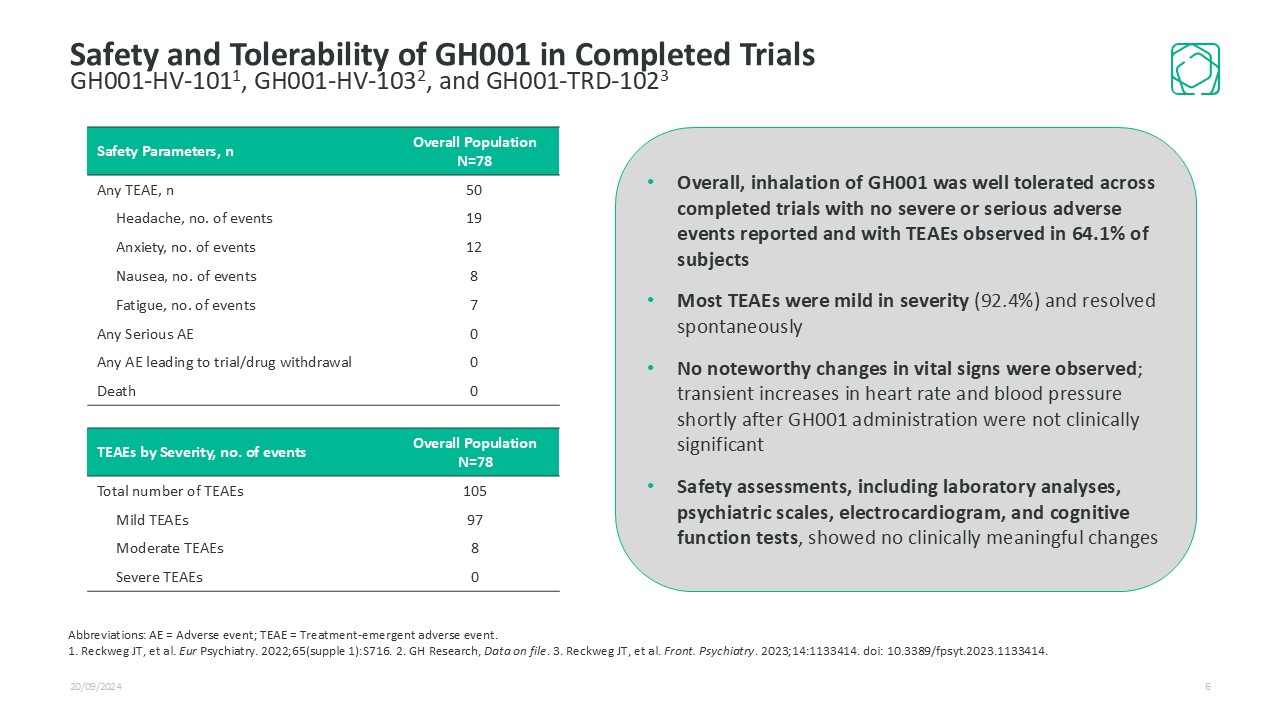 Safety and Tolerability of GH001 in Completed Trials
GH001-HV-101$^1$, GH001-HV-103$^2$, and GH001-TRD-102$^3$

| Safety Parameters, n | Overall Population N=78 |
|---|---|
| Any TEAE, n | 50 |
| Headache, no. of events | 19 |
| Anxiety, no. of events | 12 |
| Nausea, no. of events | 8 |
| Fatigue, no. of events | 7 |
| Any Serious AE | 0 |
| Any AE leading to trial/drug withdrawal | 0 |
| Death | 0 |

| TEAEs by Severity, no. of events | Overall Population N=78 |
|---|---|
| Total number of TEAEs | 105 |
| Mild TEAEs | 97 |
| Moderate TEAEs | 8 |
| Severe TEAEs | 0 |

• Overall, inhalation of GH001 was well tolerated across completed trials with no severe or serious adverse events reported and with TEAEs observed in 64.1% of subjects

• Most TEAEs were mild in severity (92.4%) and resolved spontaneously

• No noteworthy changes in vital signs were observed; transient increases in heart rate and blood pressure shortly after GH001 administration were not clinically significant

• Safety assessments, including laboratory analyses, psychiatric scales, electrocardiogram, and cognitive function tests, showed no clinically meaningful changes

Abbreviations: AE = Adverse event; TEAE = Treatment-emergent adverse event.
1. Reckweg JT, et al. Eur Psychiatry. 2022;65(supple 1):S716. 2. GH Research, Data on file. 3. Reckweg JT, et al. Front. Psychiatry. 2023;14:1133414. doi: 10.3389/fpsyt.2023.1133414.

20/09/2024

6